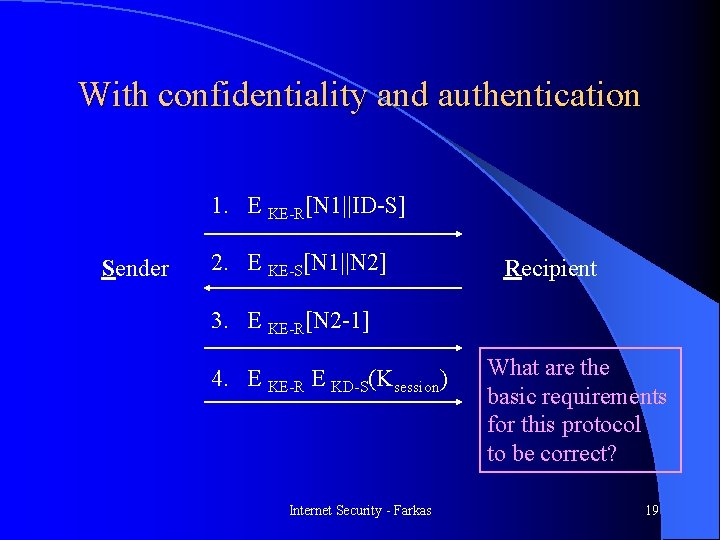 With confidentiality and authentication

Sender

1. $E_{KE-R}[N1||ID-S]$

2. $E_{KE-S}[N1||N2]$

3. $E_{KE-R}[N2-1]$

4. $E_{KE-R}\ E_{KD-S}(K_{session})$

Recipient

What are the basic requirements for this protocol to be correct?

Internet Security - Farkas

19